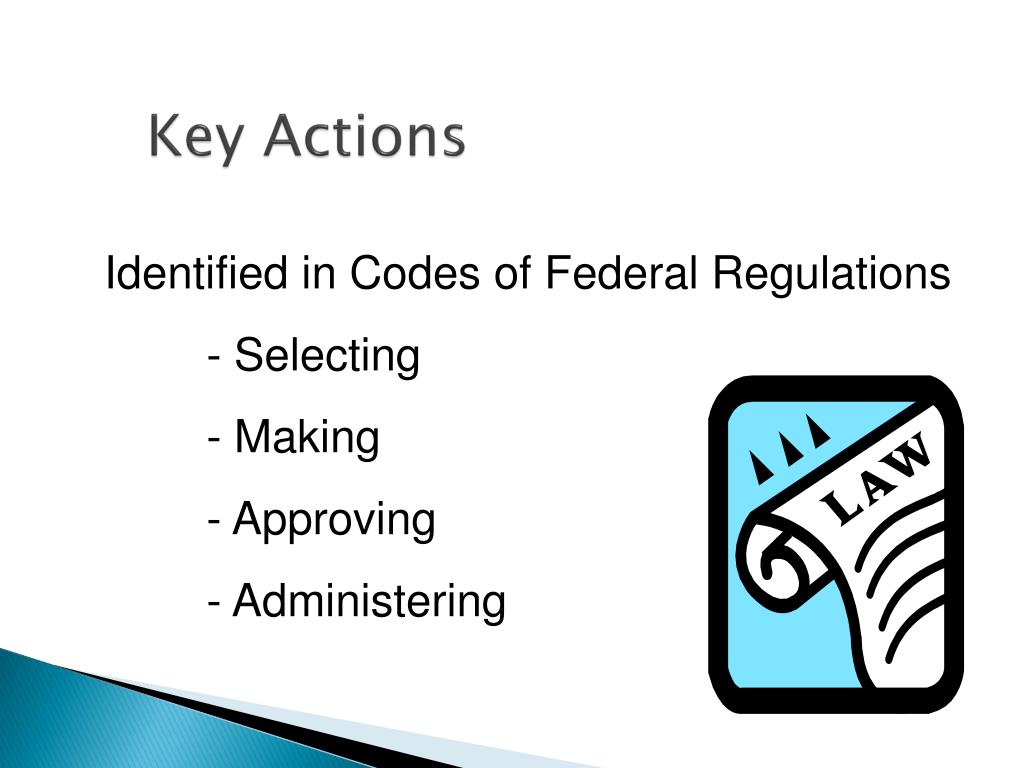 Key Actions

Identified in Codes of Federal Regulations

- Selecting

- Making

- Approving

- Administering

LAW